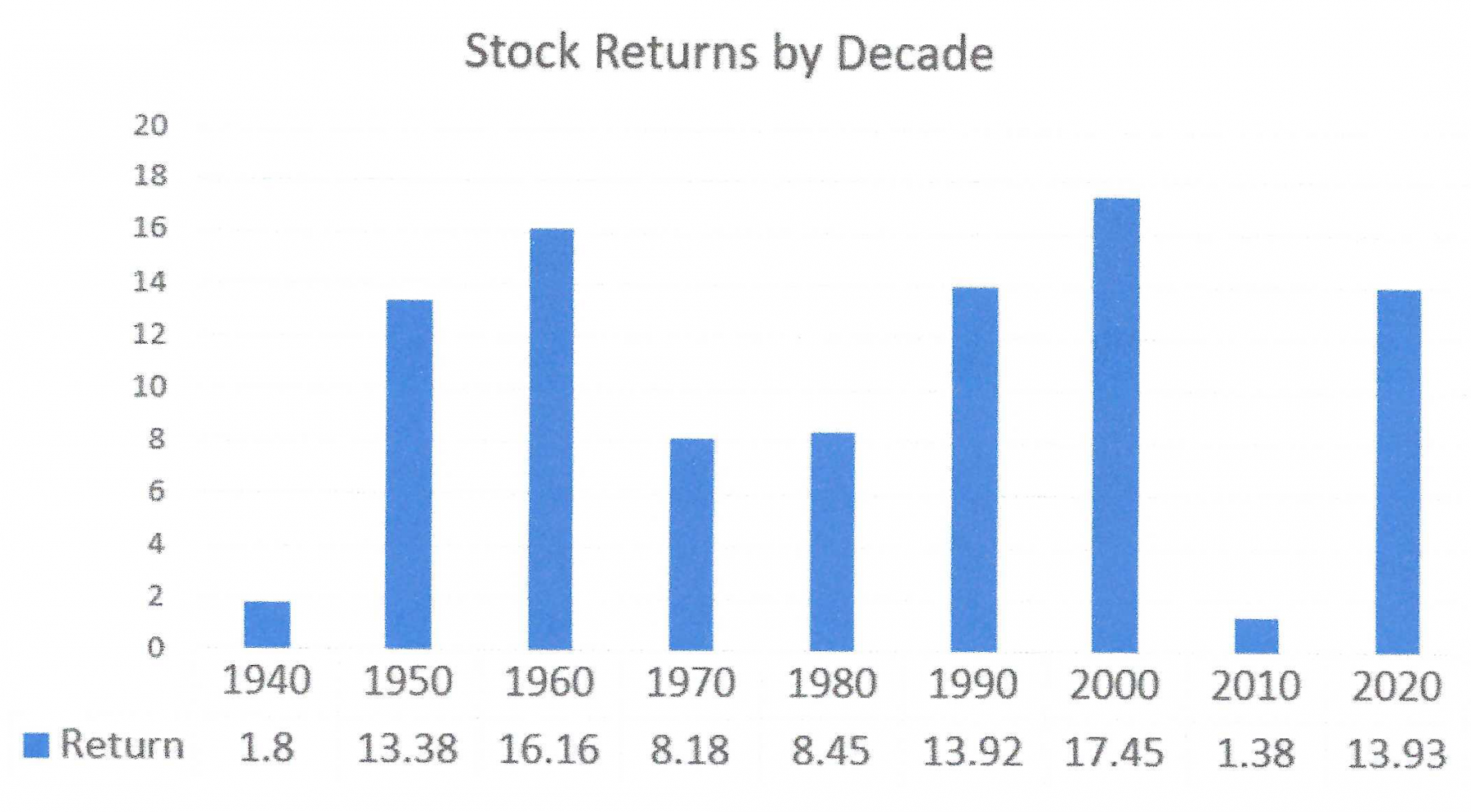 Stock Returns by Decade

20
18
16
14
12
10
8
6
4
2
0

| | 1940 | 1950 | 1960 | 1970 | 1980 | 1990 | 2000 | 2010 | 2020 |
|---|---|---|---|---|---|---|---|---|---|
| Return | 1.8 | 13.38 | 16.16 | 8.18 | 8.45 | 13.92 | 17.45 | 1.38 | 13.93 |